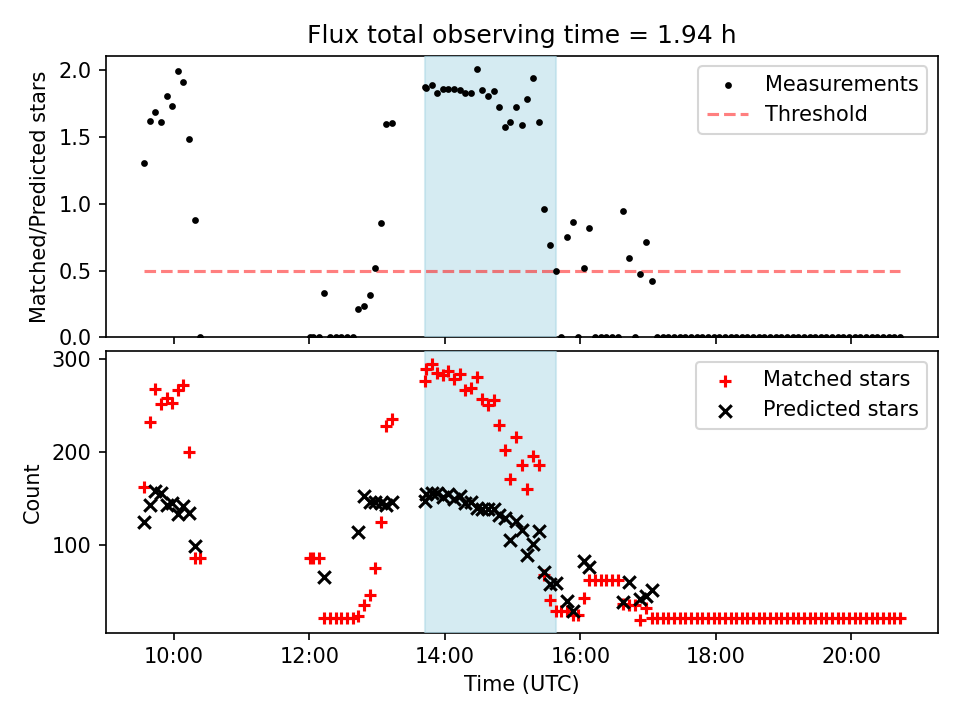 Flux total observing time = 1.94 h

Matched/Predicted stars

2.0
1.5
1.0
0.5
0.0

Measurements
Threshold

Count

300
200
100

Matched stars
Predicted stars

10:00
12:00
14:00
16:00
18:00
20:00

Time (UTC)